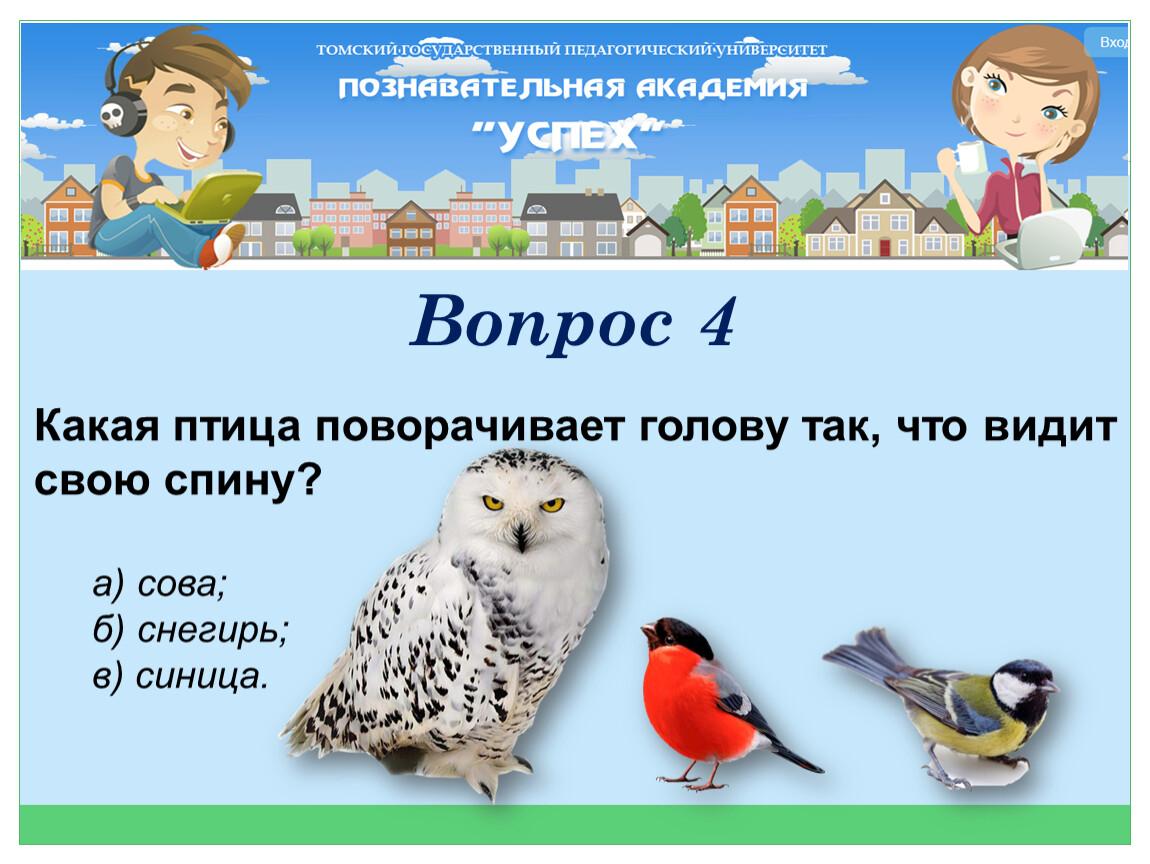 ТОМСКИЙ ГОСУДАРСТВЕННЫЙ ПЕДАГОГИЧЕСКИЙ УНИВЕРСИТЕТ

ПОЗНАВАТЕЛЬНАЯ АКАДЕМИЯ

"УСПЕХ"

Вход

Вопрос 4

Какая птица поворачивает голову так, что видит свою спину?

а) сова;
б) снегирь;
в) синица.